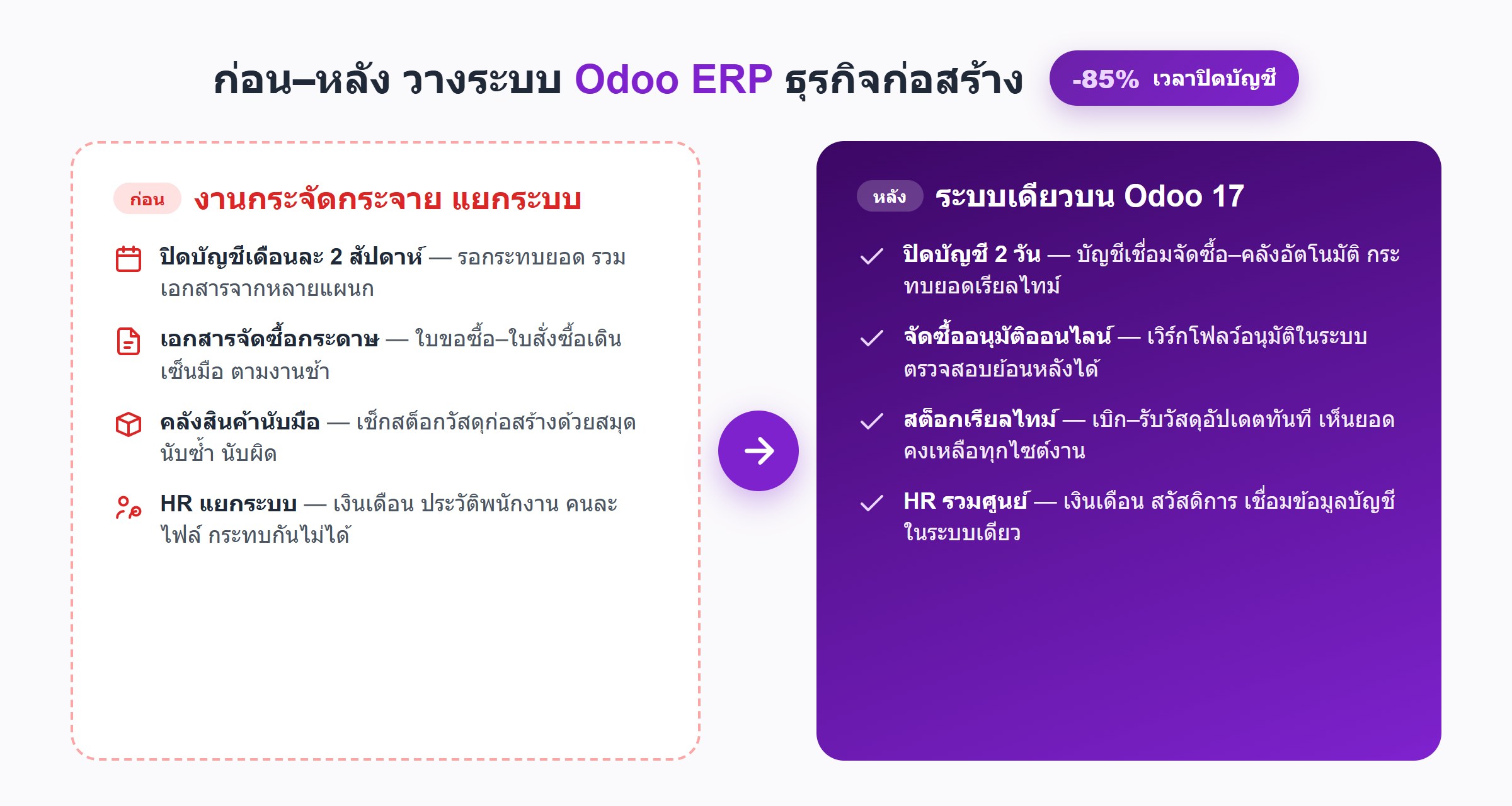 ก่อน–หลัง วางระบบ Odoo ERP ธุรกิจก่อสร้าง

-85% เวลาปิดบัญชี

ก่อน งานกระจัดกระจาย แยกระบบ

ปิดบัญชีเดือนละ 2 สัปดาห์ — รอกระทบยอด รวมเอกสารจากหลายแผนก

เอกสารจัดซื้อกระดาษ — ใบขอซื้อ–ใบสั่งซื้อเดินเซ็นมือ ตามงานช้า

คลังสินค้านับมือ — เช็กสต็อกวัสดุก่อสร้างด้วยสมุด นับซ้ำ นับผิด

HR แยกระบบ — เงินเดือน ประวัติพนักงาน คนละไฟล์ กระทบกันไม่ได้

หลัง ระบบเดียวบน Odoo 17

ปิดบัญชี 2 วัน — บัญชีเชื่อมจัดซื้อ–คลังอัตโนมัติ กระทบยอดเรียลไทม์

จัดซื้ออนุมัติออนไลน์ — เวิร์กโฟลว์อนุมัติในระบบ ตรวจสอบย้อนหลังได้

สต็อกเรียลไทม์ — เบิก–รับวัสดุอัปเดตทันที เห็นยอดคงเหลือทุกไซต์งาน

HR รวมศูนย์ — เงินเดือน สวัสดิการ เชื่อมข้อมูลบัญชีในระบบเดียว